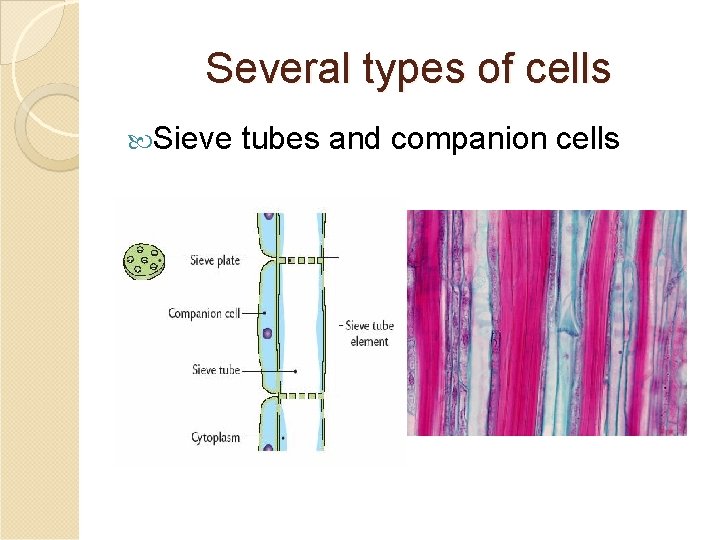 Several types of cells

Sieve tubes and companion cells

Sieve plate

Companion cell

Sieve tube

Cytoplasm

Sieve tube element